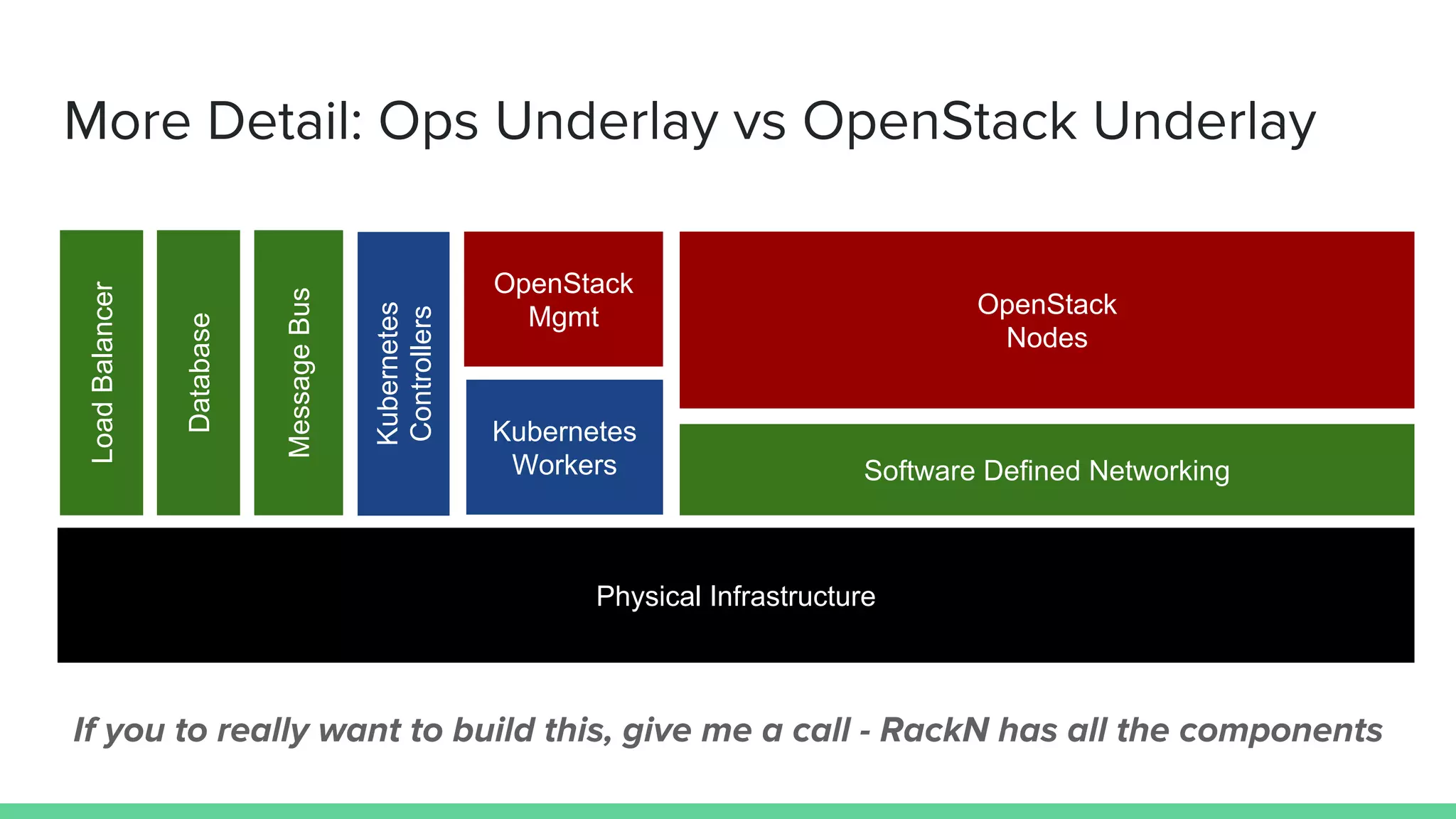 More Detail: Ops Underlay vs OpenStack Underlay

Load Balancer

Database

Message Bus

Kubernetes Controllers

OpenStack Mgmt

Kubernetes Workers

OpenStack Nodes

Software Defined Networking

Physical Infrastructure

If you to really want to build this, give me a call - RackN has all the components